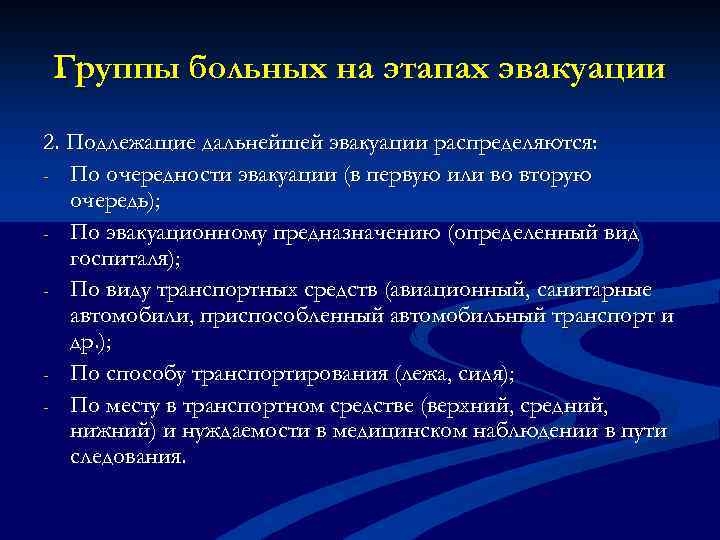 Группы больных на этапах эвакуации

2. Подлежащие дальнейшей эвакуации распределяются:
- По очередности эвакуации (в первую или во вторую очередь);
- По эвакуационному предназначению (определенный вид госпиталя);
- По виду транспортных средств (авиационный, санитарные автомобили, приспособленный автомобильный транспорт и др.);
- По способу транспортирования (лежа, сидя);
- По месту в транспортном средстве (верхний, средний, нижний) и нуждаемости в медицинском наблюдении в пути следования.